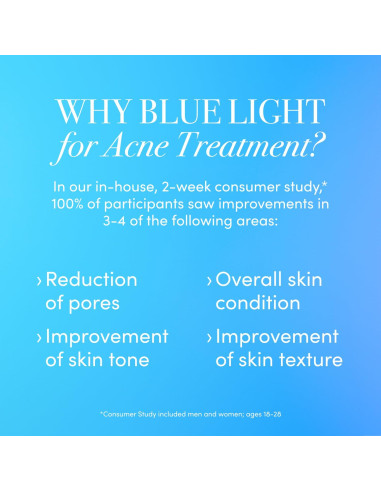 WHY BLUE LIGHT
for Acne Treatment?

In our in-house, 2-week consumer study,* 100% of participants saw improvements in 3-4 of the following areas:

› Reduction of pores

› Improvement of skin tone

› Overall skin condition

› Improvement of skin texture

*Consumer Study included men and women; ages 18-28